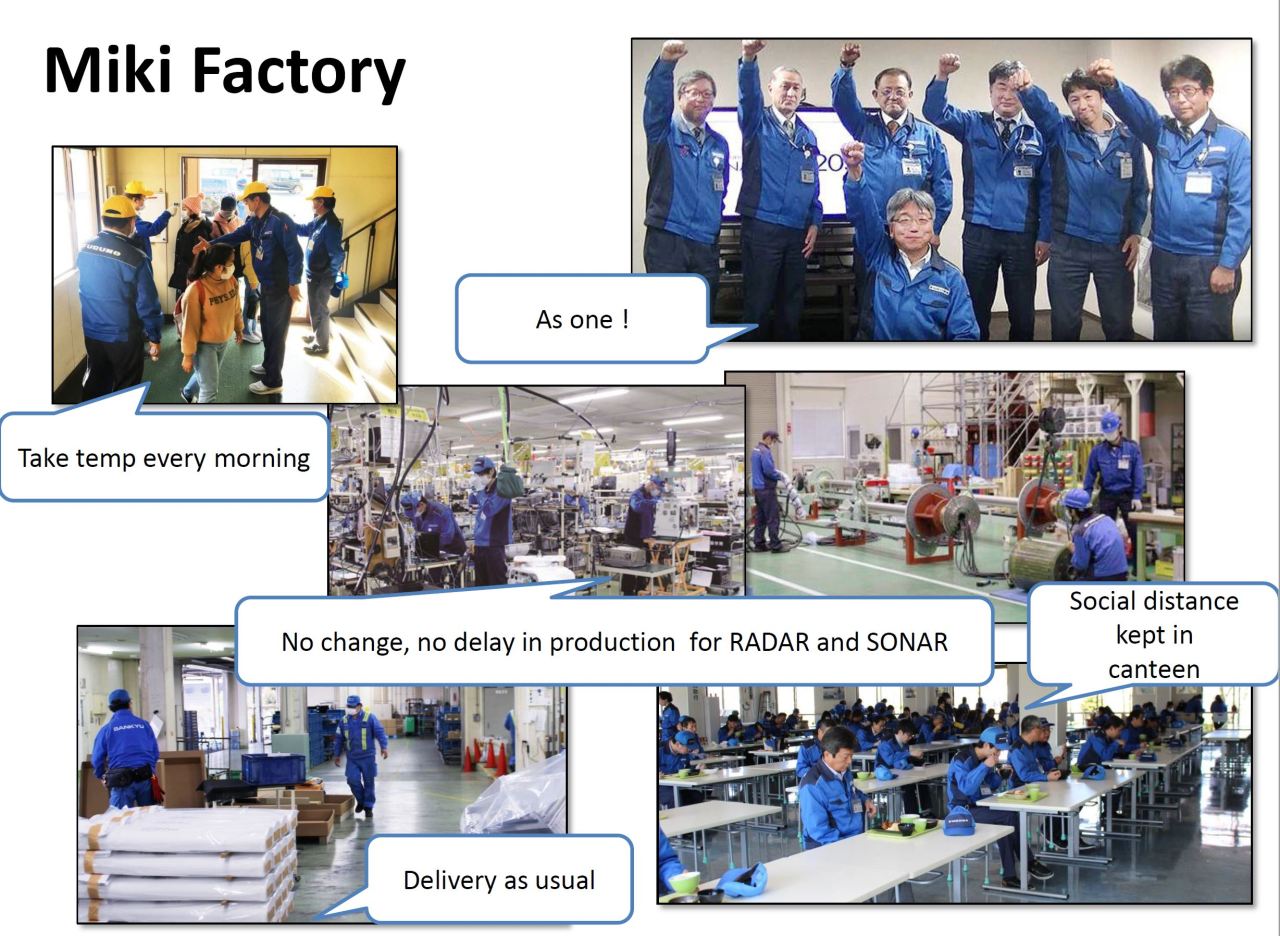 Miki Factory

As one !

Take temp every morning

No change, no delay in production for RADAR and SONAR

Social distance kept in canteen

Delivery as usual